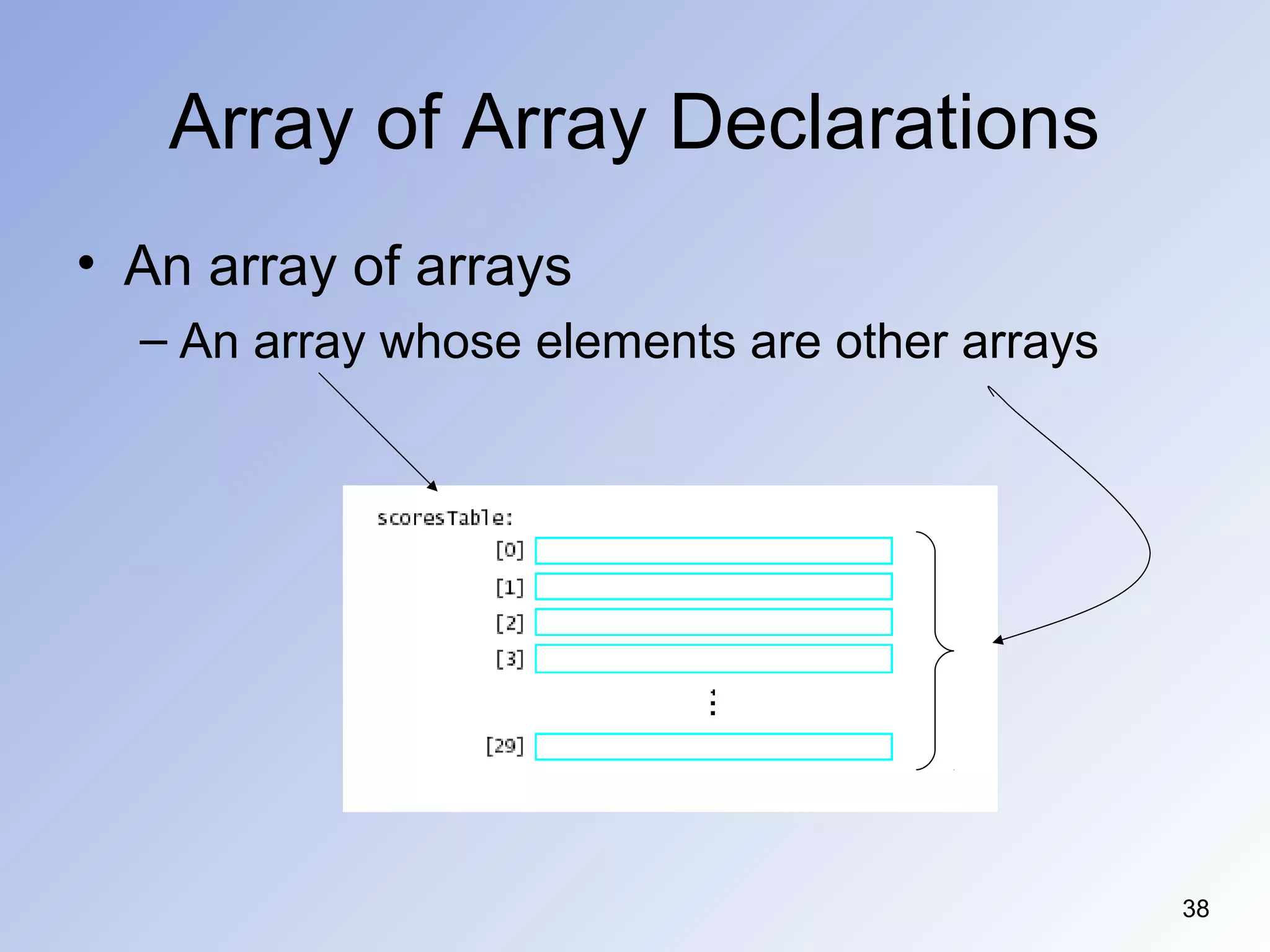 Array of Array Declarations

• An array of arrays
– An array whose elements are other arrays

scoresTable:
[0]
[1]
[2]
[3]
⋮
[29]

38